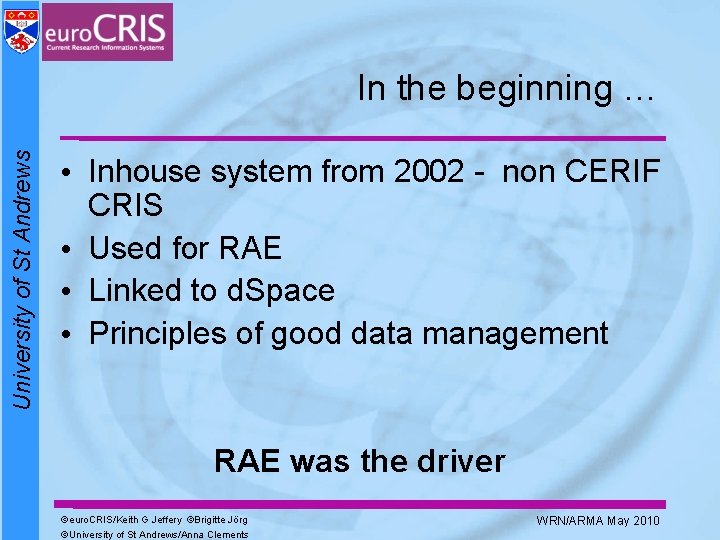 euroCRIS
Current Research Information Systems

University of St Andrews

In the beginning …

• Inhouse system from 2002 - non CERIF CRIS
• Used for RAE
• Linked to dSpace
• Principles of good data management

RAE was the driver

©euroCRIS/Keith G Jeffery ©Brigitte Jörg
©University of St Andrews/Anna Clements

WRN/ARMA May 2010